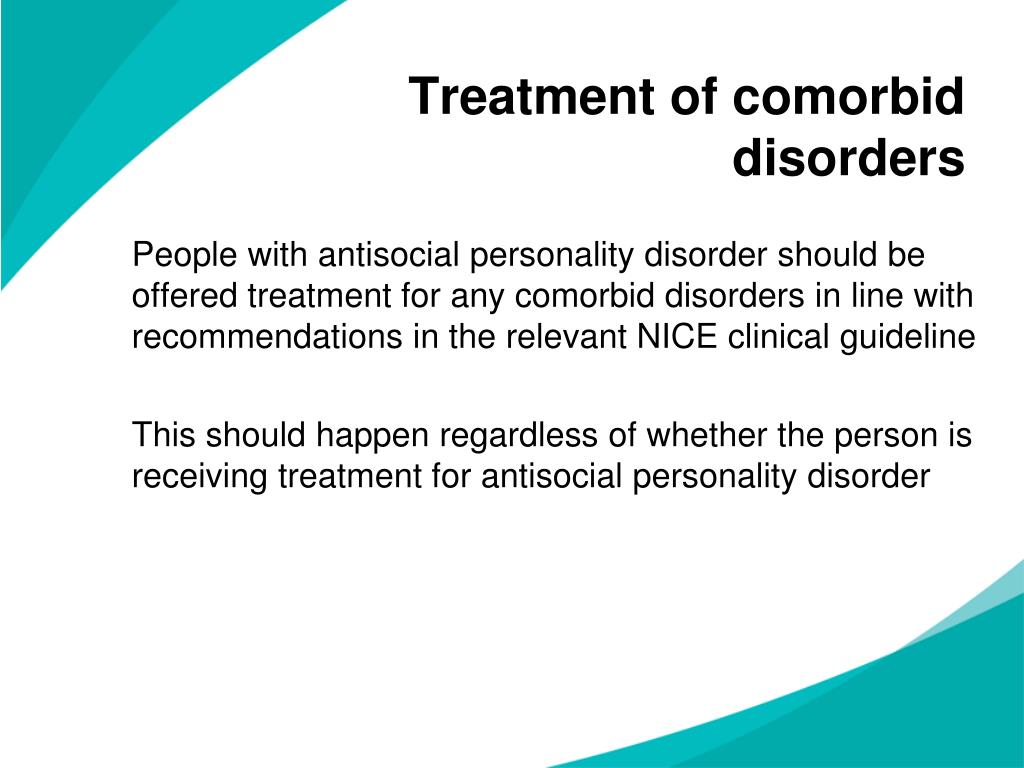 Treatment of comorbid disorders

People with antisocial personality disorder should be offered treatment for any comorbid disorders in line with recommendations in the relevant NICE clinical guideline

This should happen regardless of whether the person is receiving treatment for antisocial personality disorder